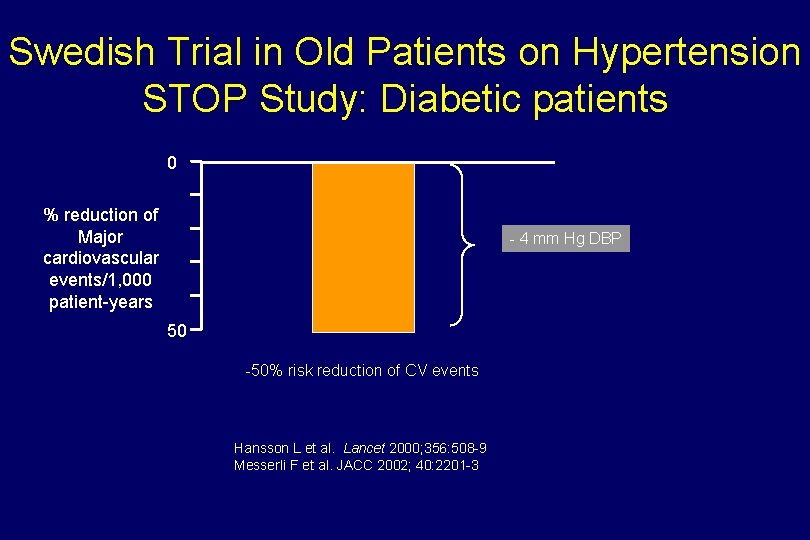 Swedish Trial in Old Patients on Hypertension
STOP Study: Diabetic patients

0

% reduction of Major cardiovascular events/1,000 patient-years

50

- 4 mm Hg DBP

-50% risk reduction of CV events

Hansson L et al. Lancet 2000;356:508-9
Messerli F et al. JACC 2002; 40:2201-3